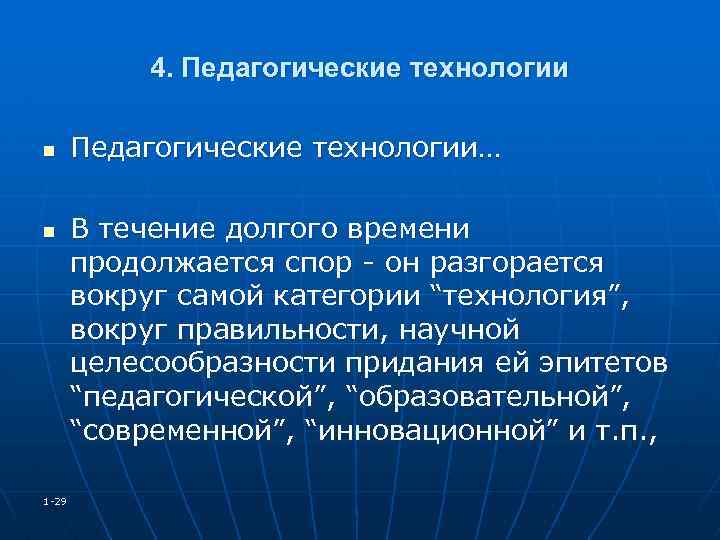 4. Педагогические технологии

▪ Педагогические технологии…

▪ В течение долгого времени продолжается спор - он разгорается вокруг самой категории “технология”, вокруг правильности, научной целесообразности придания ей эпитетов “педагогической”, “образовательной”, “современной”, “инновационной” и т.п.,

1-29